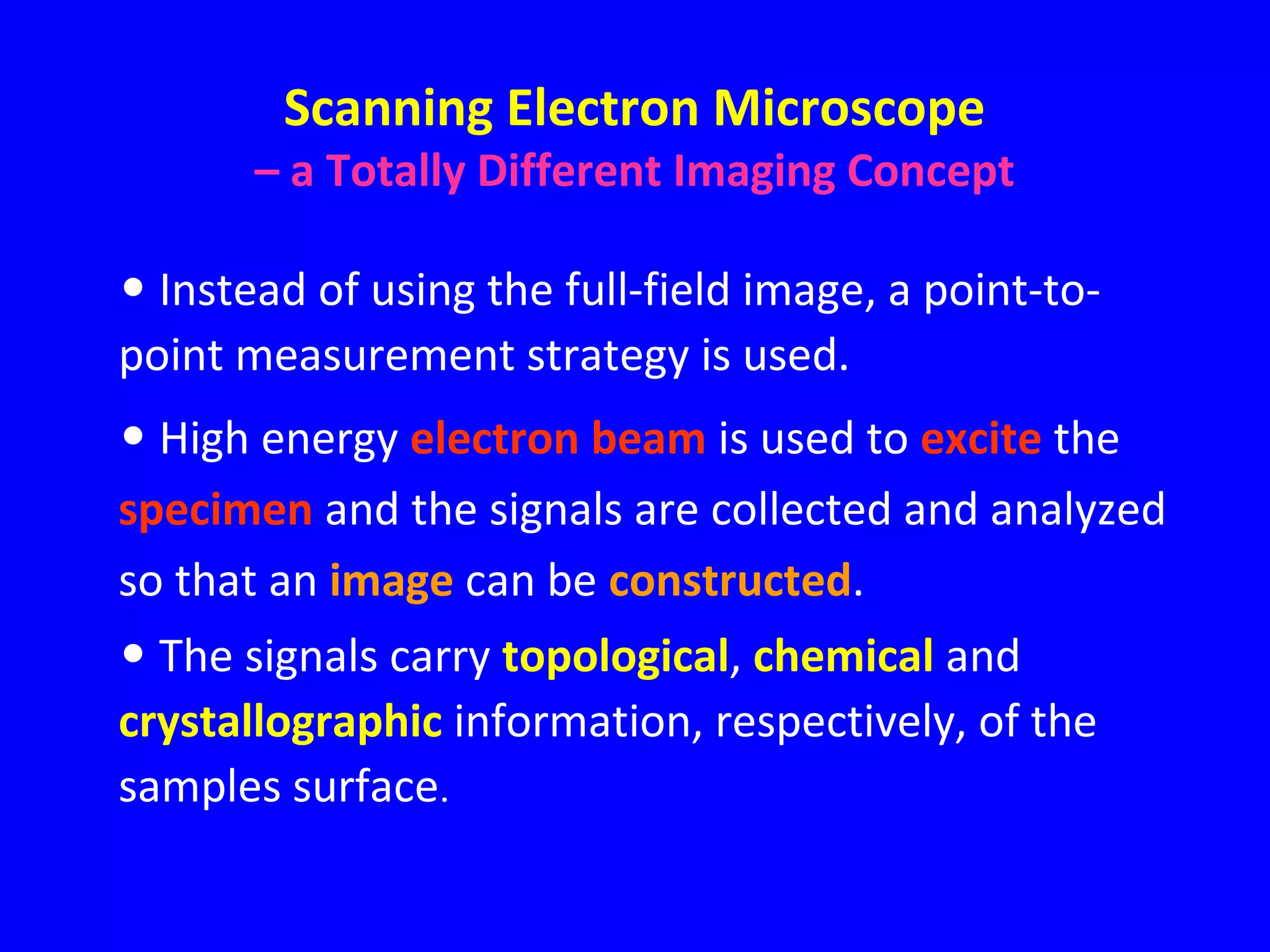 Scanning Electron Microscope
– a Totally Different Imaging Concept

• Instead of using the full-field image, a point-to-point measurement strategy is used.

• High energy electron beam is used to excite the specimen and the signals are collected and analyzed so that an image can be constructed.

• The signals carry topological, chemical and crystallographic information, respectively, of the samples surface.